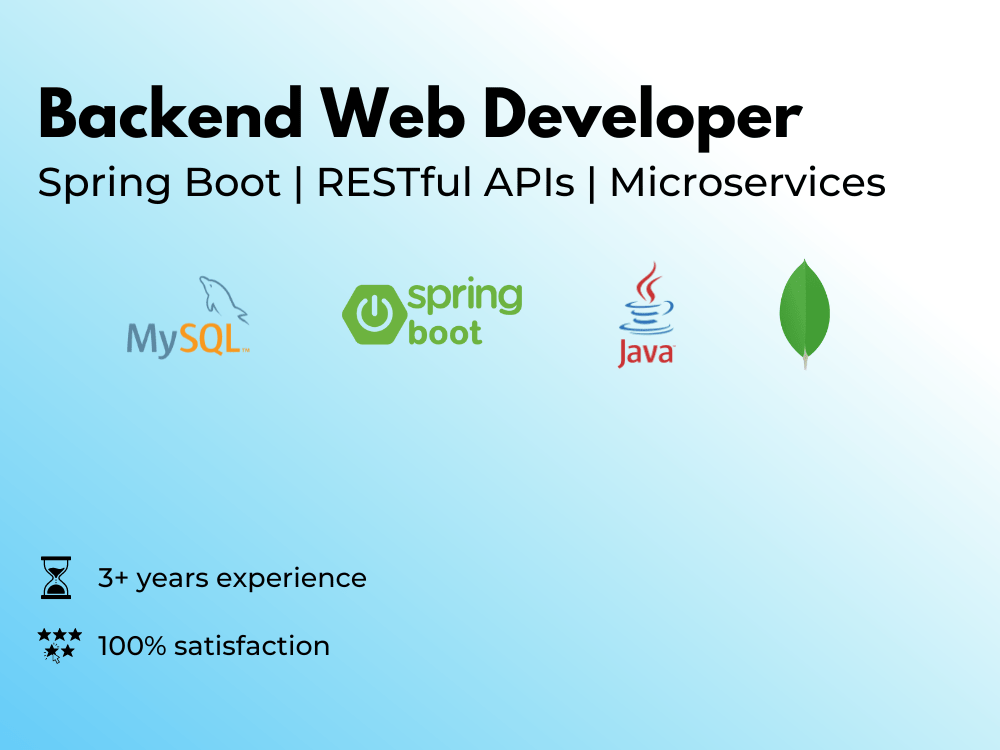 Backend Web Developer

Spring Boot | RESTful APIs | Microservices

MySQL

spring boot

Java

3+ years experience

100% satisfaction